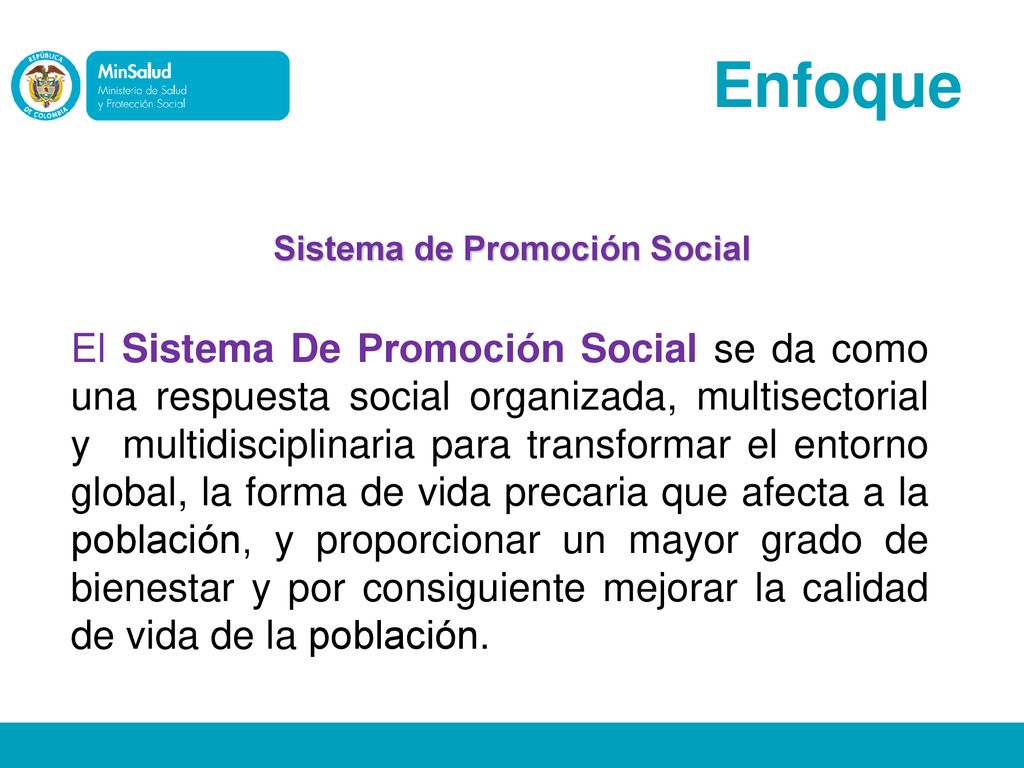 REPÚBLICA DE COLOMBIA

MinSalud
Ministerio de Salud y Protección Social

Enfoque

Sistema de Promoción Social

El Sistema De Promoción Social se da como una respuesta social organizada, multisectorial y multidisciplinaria para transformar el entorno global, la forma de vida precaria que afecta a la población, y proporcionar un mayor grado de bienestar y por consiguiente mejorar la calidad de vida de la población.